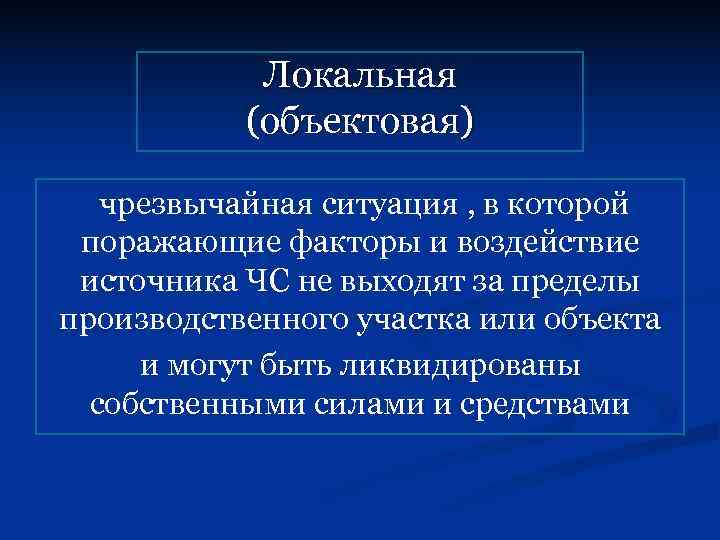 Локальная (объектовая)

чрезвычайная ситуация , в которой поражающие факторы и воздействие источника ЧС не выходят за пределы производственного участка или объекта

и могут быть ликвидированы собственными силами и средствами